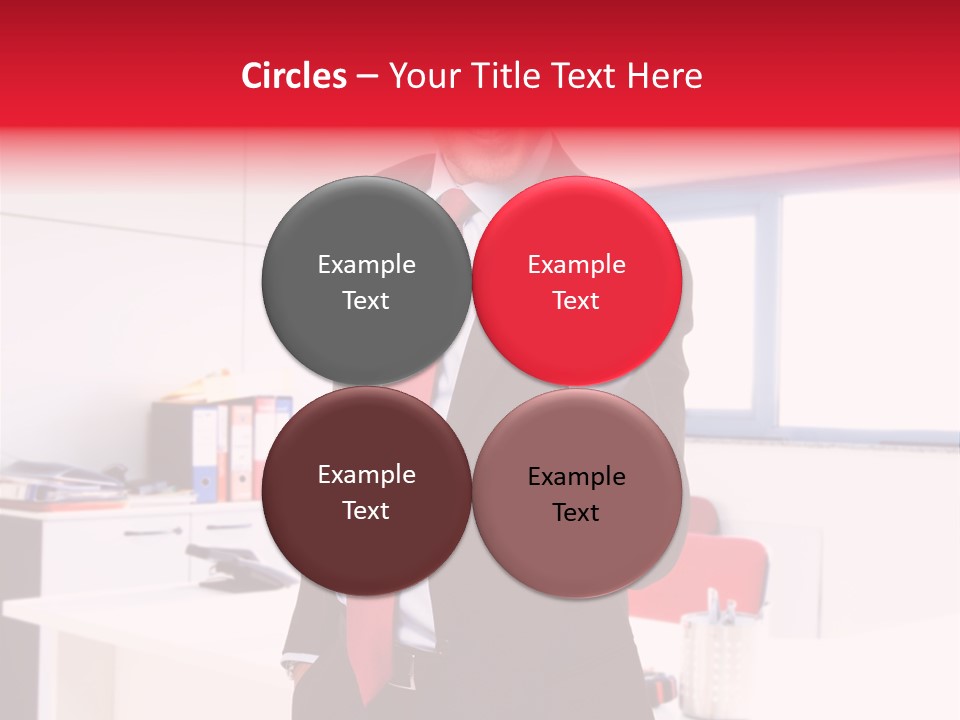 Circles – Your Title Text Here

Example Text

Example Text

Example Text

Example Text